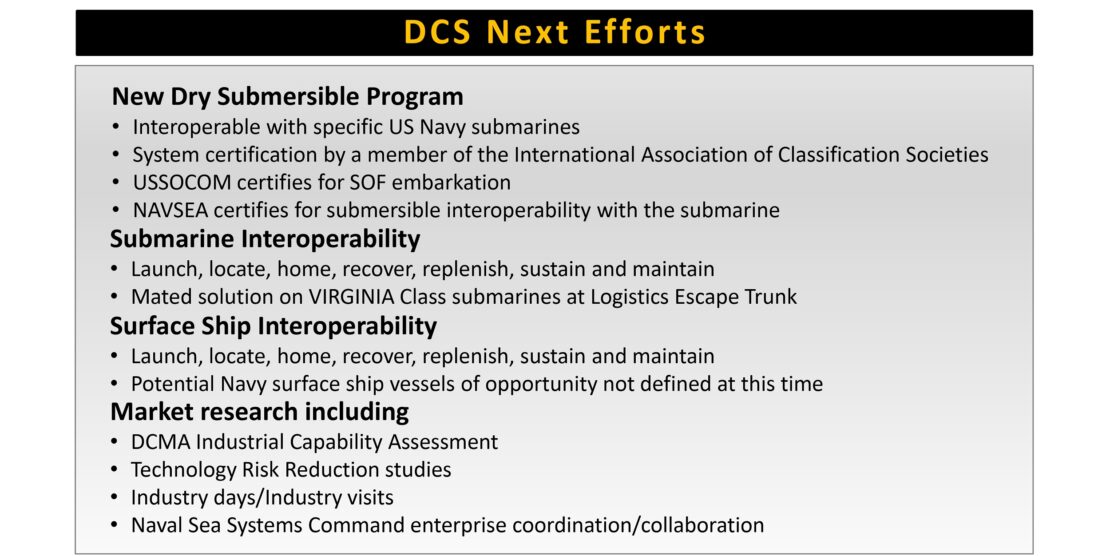 DCS Next Efforts

New Dry Submersible Program
• Interoperable with specific US Navy submarines
• System certification by a member of the International Association of Classification Societies
• USSOCOM certifies for SOF embarkation
• NAVSEA certifies for submersible interoperability with the submarine

Submarine Interoperability
• Launch, locate, home, recover, replenish, sustain and maintain
• Mated solution on VIRGINIA Class submarines at Logistics Escape Trunk

Surface Ship Interoperability
• Launch, locate, home, recover, replenish, sustain and maintain
• Potential Navy surface ship vessels of opportunity not defined at this time

Market research including
• DCMA Industrial Capability Assessment
• Technology Risk Reduction studies
• Industry days/Industry visits
• Naval Sea Systems Command enterprise coordination/collaboration